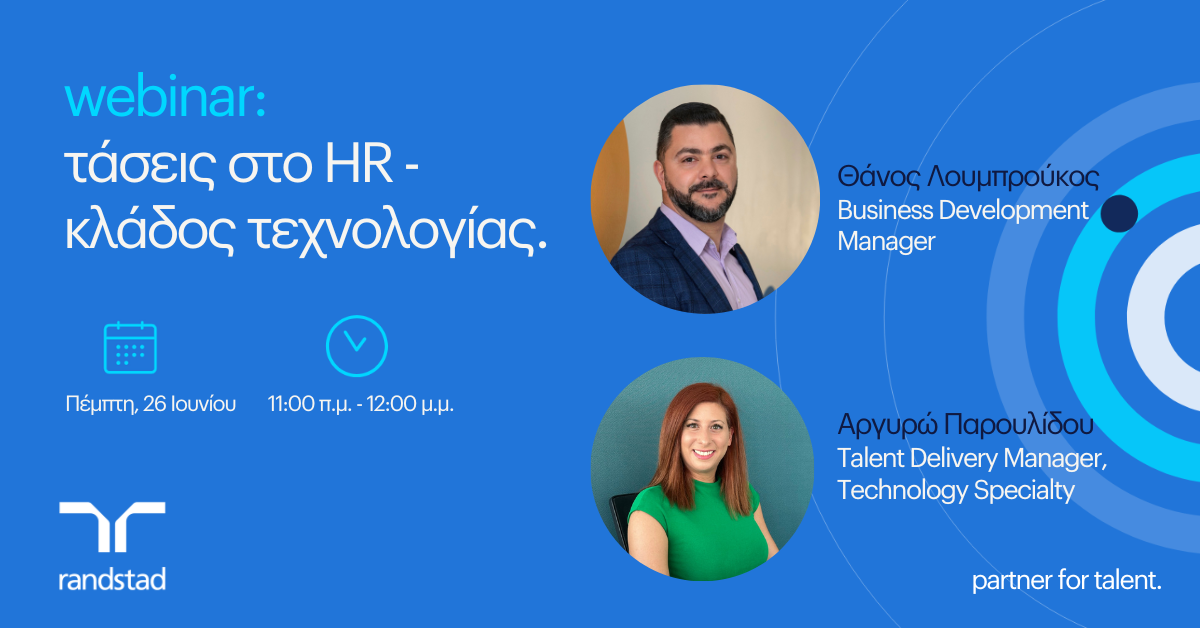 webinar:
τάσεις στο HR - κλάδος τεχνολογίας.

Πέμπτη, 26 Ιουνίου

11:00 π.μ. - 12:00 μ.μ.

Θάνος Λουμπρούκος
Business Development Manager

Αργυρώ Παρουλίδου
Talent Delivery Manager, Technology Specialty

randstad

partner for talent.